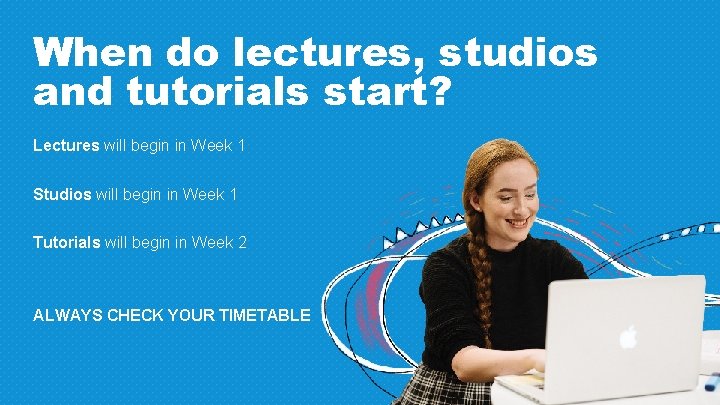 When do lectures, studios and tutorials start?

Lectures will begin in Week 1

Studios will begin in Week 1

Tutorials will begin in Week 2

ALWAYS CHECK YOUR TIMETABLE